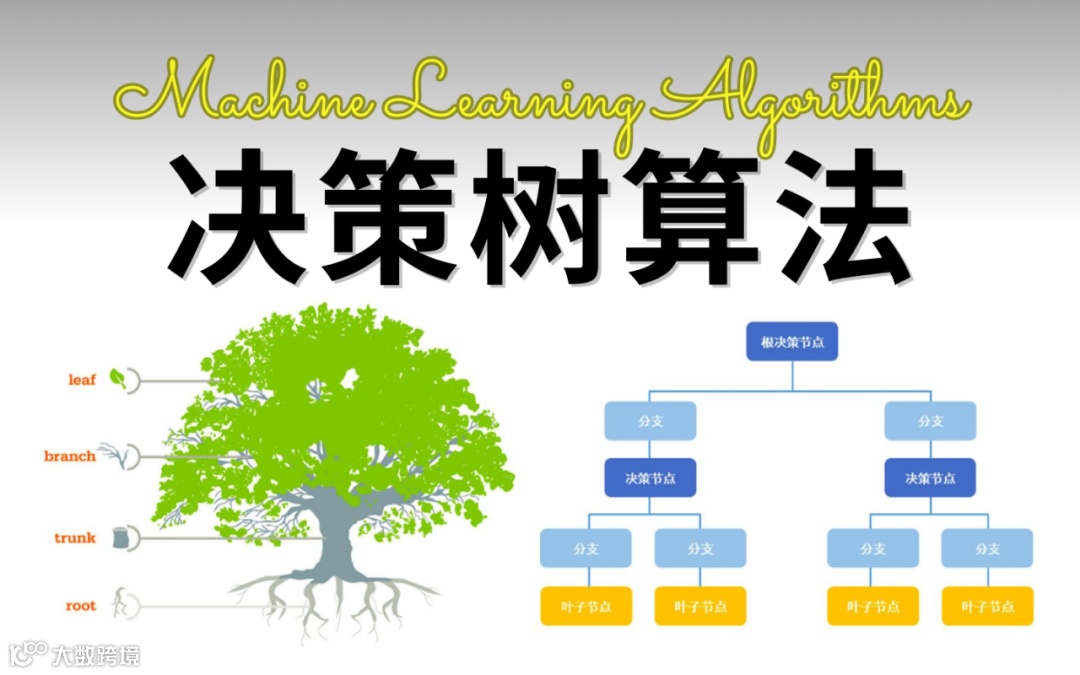 Machine Learning Algorithms
决策树算法

leaf
branch
trunk
root

根决策节点
分支
分支
决策节点
决策节点
分支
分支
分支
分支
叶子节点
叶子节点
叶子节点
叶子节点

大数跨境